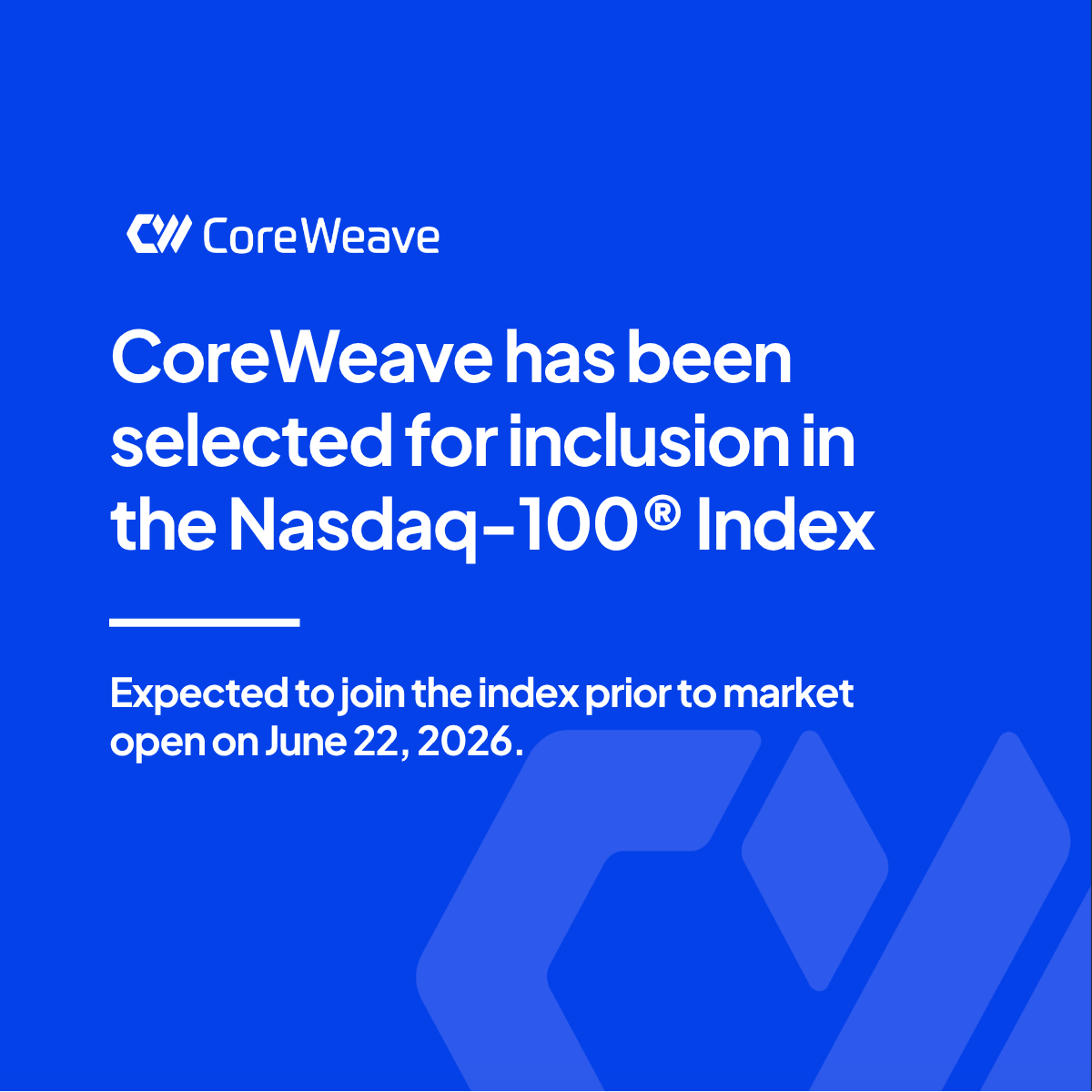 CoreWeave

CoreWeave has been selected for inclusion in the Nasdaq-100® Index

Expected to join the index prior to market open on June 22, 2026.